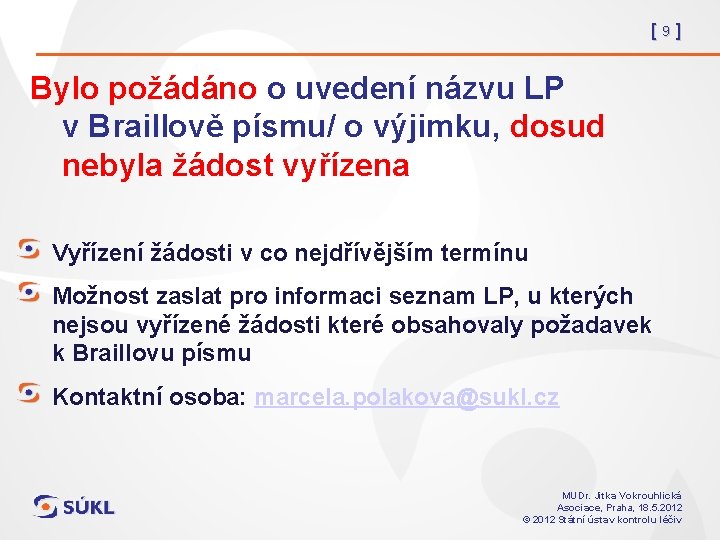 [ 9 ]

Bylo požádáno o uvedení názvu LP v Braillově písmu/ o výjimku, dosud nebyla žádost vyřízena

Vyřízení žádosti v co nejdřívějším termínu

Možnost zaslat pro informaci seznam LP, u kterých nejsou vyřízené žádosti které obsahovaly požadavek k Braillovu písmu

Kontaktní osoba: marcela.polakova@sukl.cz

SÚKL

MUDr. Jitka Vokrouhlická
Asociace, Praha, 18.5.2012
© 2012 Státní ústav kontrolu léčiv